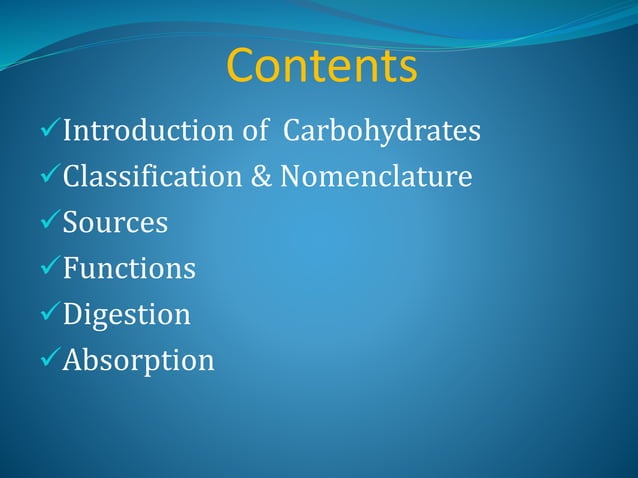 Contents

✓Introduction of Carbohydrates
✓Classification & Nomenclature
✓Sources
✓Functions
✓Digestion
✓Absorption